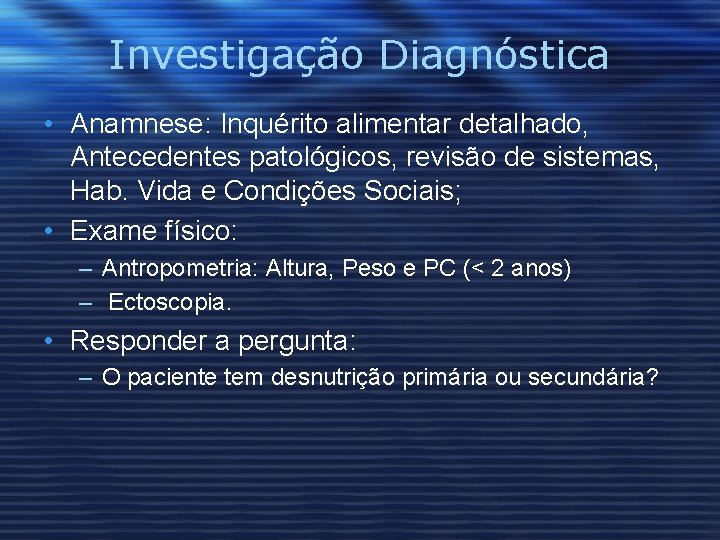 Investigação Diagnóstica

• Anamnese: Inquérito alimentar detalhado, Antecedentes patológicos, revisão de sistemas, Hab. Vida e Condições Sociais;
• Exame físico:
– Antropometria: Altura, Peso e PC (< 2 anos)
– Ectoscopia.
• Responder a pergunta:
– O paciente tem desnutrição primária ou secundária?